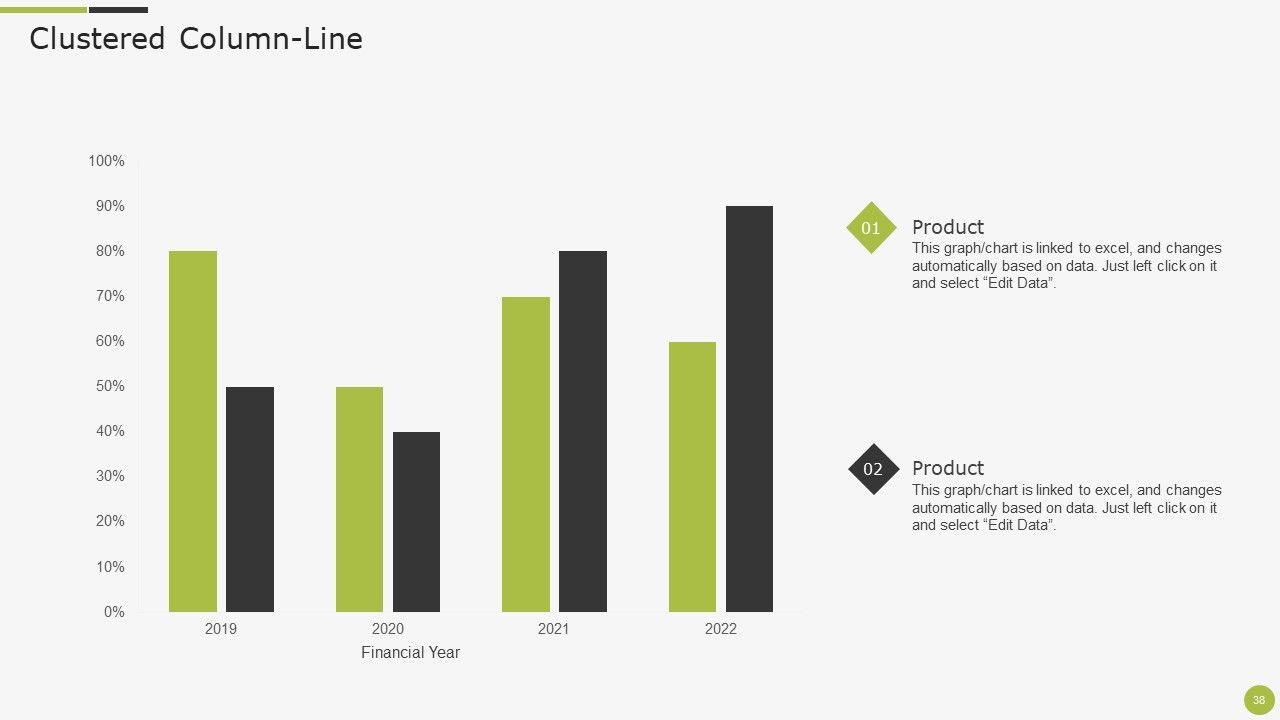 Clustered Column-Line

100%
90%
80%
70%
60%
50%
40%
30%
20%
10%
0%

2019
2020
2021
2022
Financial Year

01
Product
This graph/chart is linked to excel, and changes automatically based on data. Just left click on it and select “Edit Data”.

02
Product
This graph/chart is linked to excel, and changes automatically based on data. Just left click on it and select “Edit Data”.

38